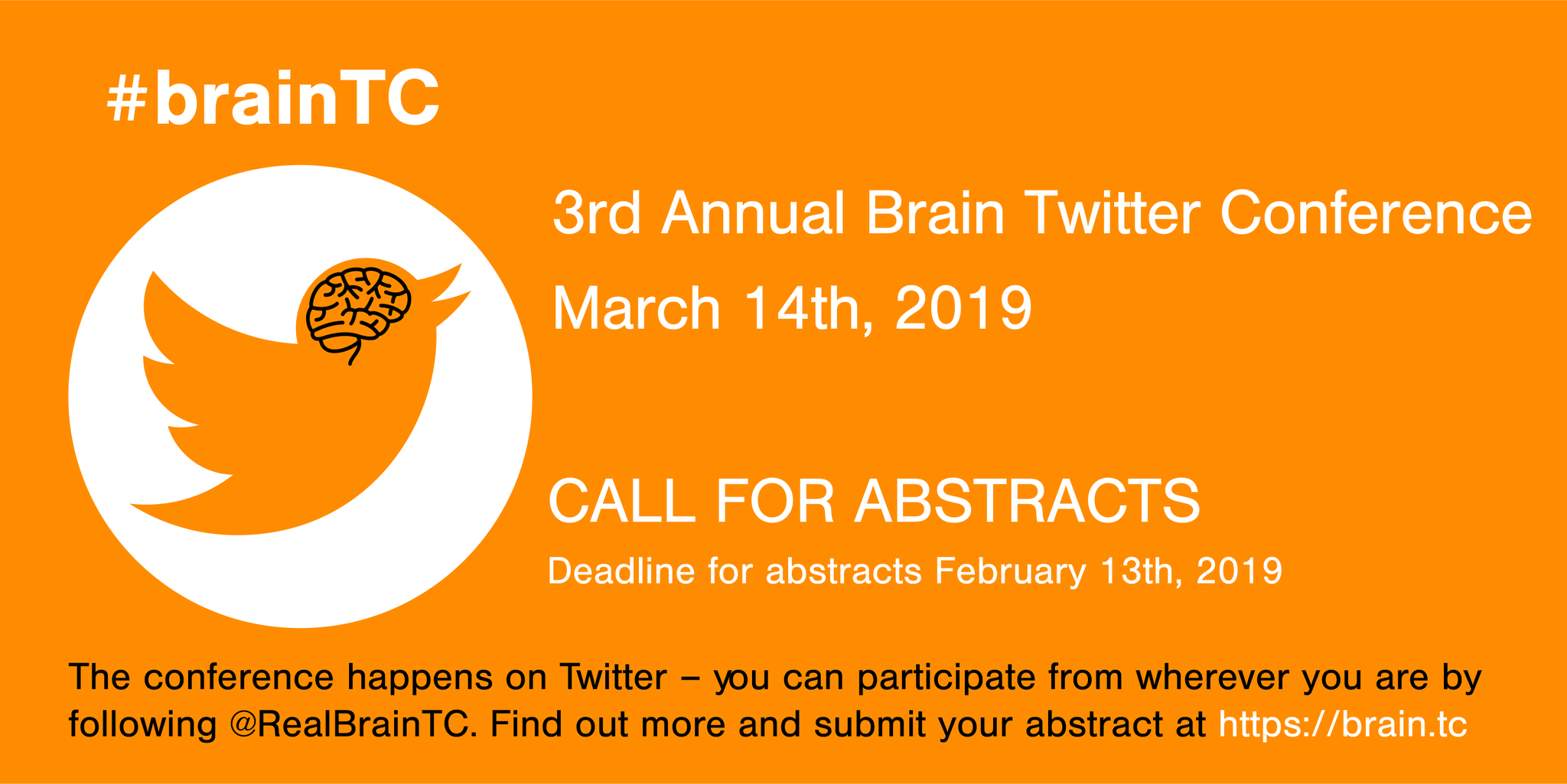 #brainTC

3rd Annual Brain Twitter Conference

March 14th, 2019

CALL FOR ABSTRACTS

Deadline for abstracts February 13th, 2019

The conference happens on Twitter – you can participate from wherever you are by following @RealBrainTC. Find out more and submit your abstract at https://brain.tc